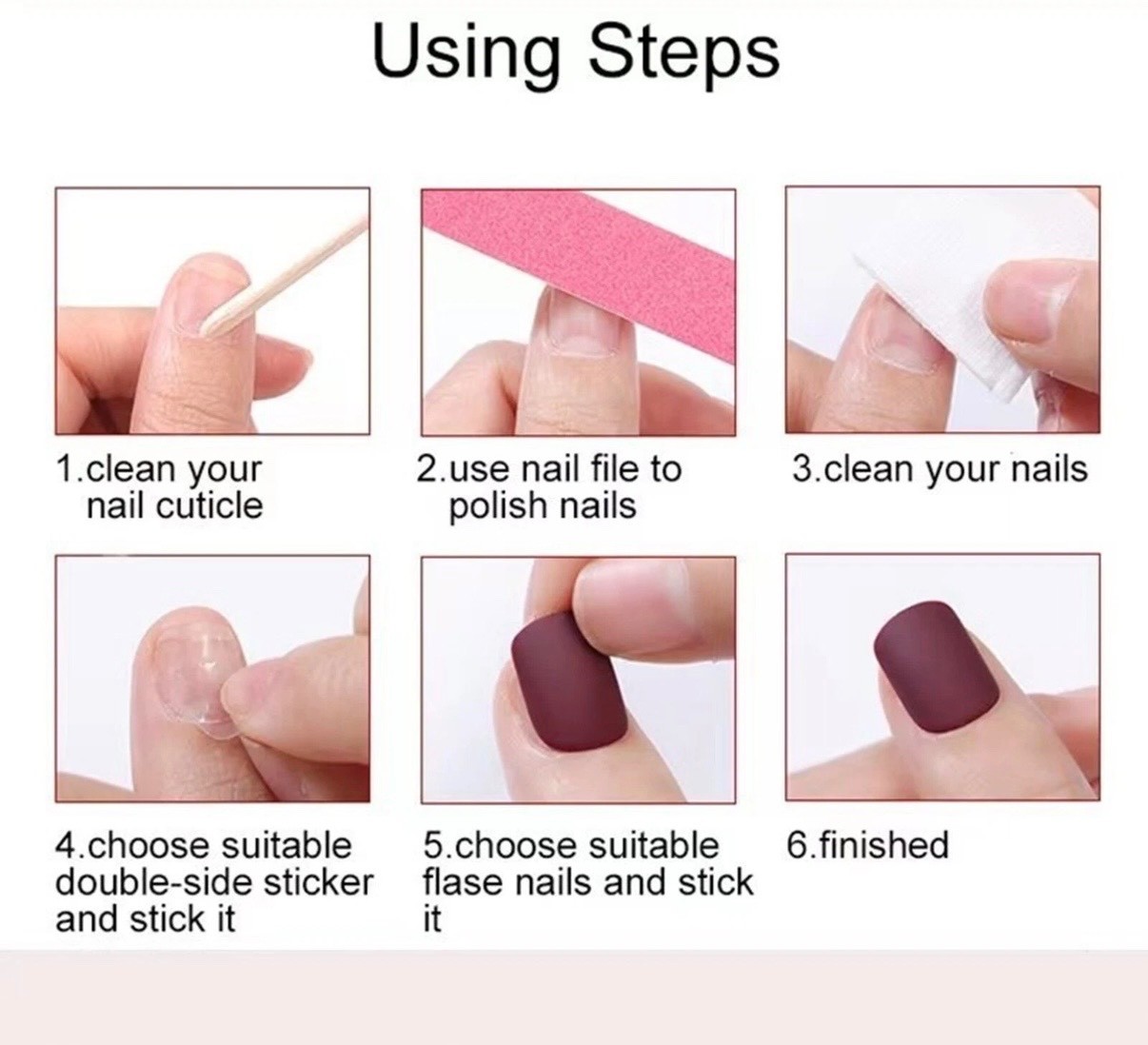 Using Steps

1.clean your nail cuticle

2.use nail file to polish nails

3.clean your nails

4.choose suitable double-side sticker and stick it

5.choose suitable flase nails and stick it

6.finished